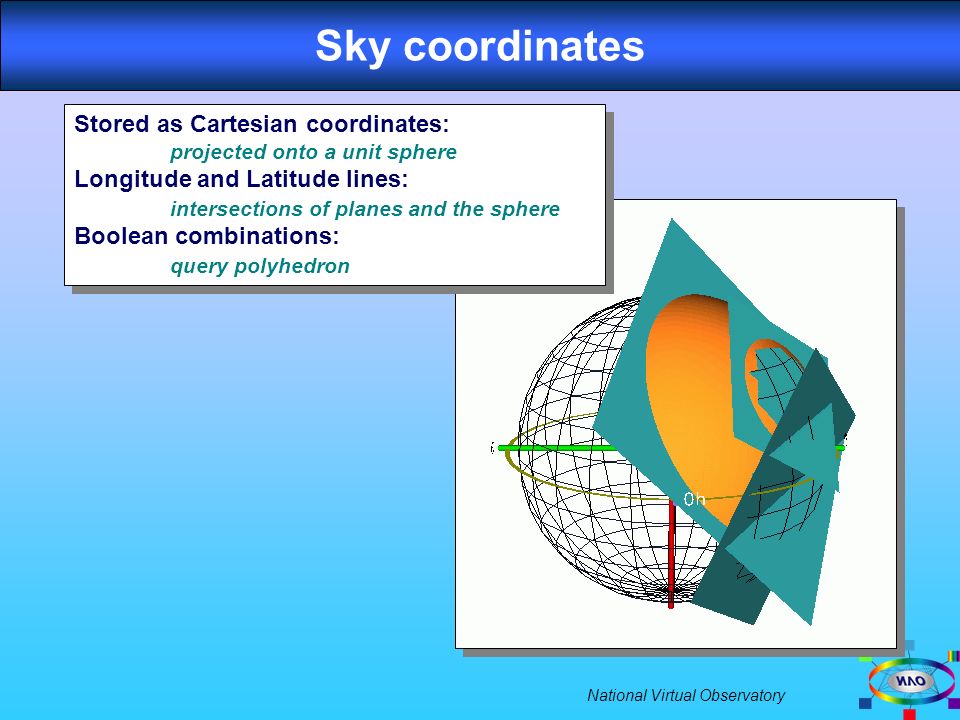 Sky coordinates

Stored as Cartesian coordinates:
projected onto a unit sphere
Longitude and Latitude lines:
intersections of planes and the sphere
Boolean combinations:
query polyhedron

0h

National Virtual Observatory

NVO